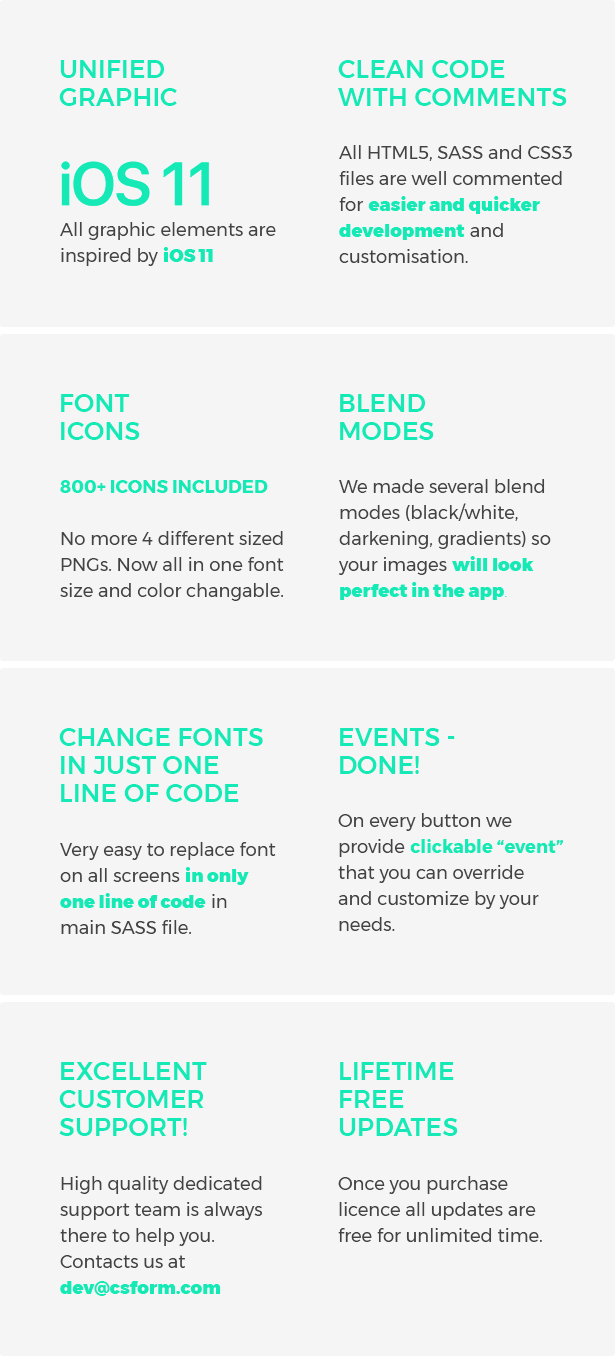 UNIFIED GRAPHIC

iOS 11

All graphic elements are inspired by iOS 11

CLEAN CODE WITH COMMENTS

All HTML5, SASS and CSS3 files are well commented for easier and quicker development and customisation.

FONT ICONS

800+ ICONS INCLUDED

No more 4 different sized PNGs. Now all in one font size and color changable.

BLEND MODES

We made several blend modes (black/white, darkening, gradients) so your images will look perfect in the app.

CHANGE FONTS IN JUST ONE LINE OF CODE

Very easy to replace font on all screens in only one line of code in main SASS file.

EVENTS - DONE!

On every button we provide clickable “event” that you can override and customize by your needs.

EXCELLENT CUSTOMER SUPPORT!

High quality dedicated support team is always there to help you. Contacts us at dev@csform.com

LIFETIME FREE UPDATES

Once you purchase licence all updates are free for unlimited time.